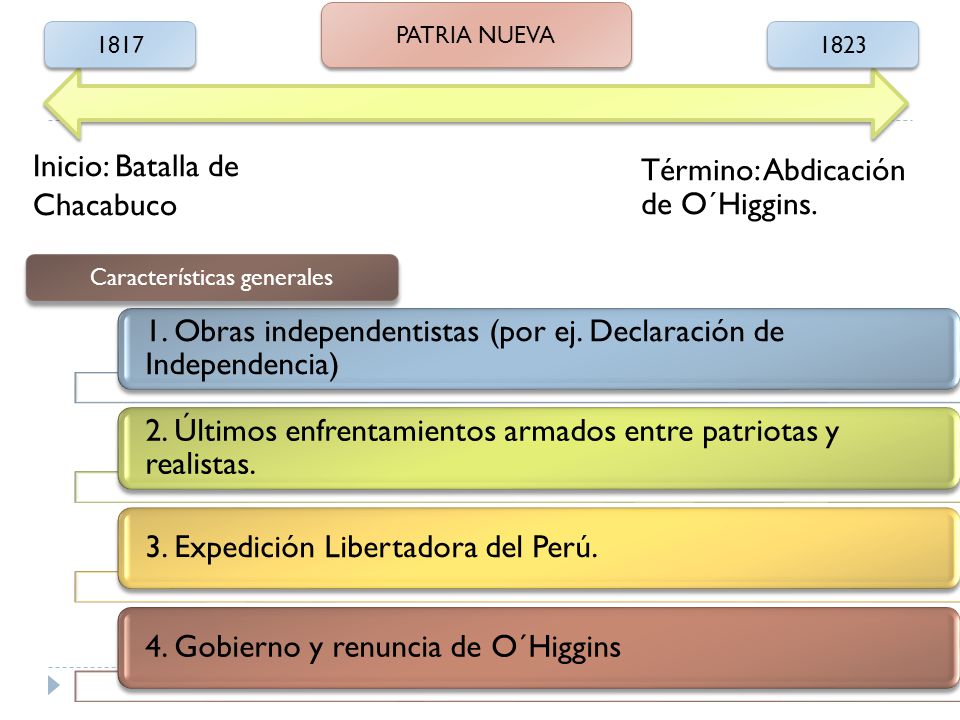 1817

PATRIA NUEVA

1823

Inicio: Batalla de Chacabuco

Término: Abdicación de O´Higgins.

Características generales

1. Obras independentistas (por ej. Declaración de Independencia)

2. Últimos enfrentamientos armados entre patriotas y realistas.

3. Expedición Libertadora del Perú.

4. Gobierno y renuncia de O´Higgins